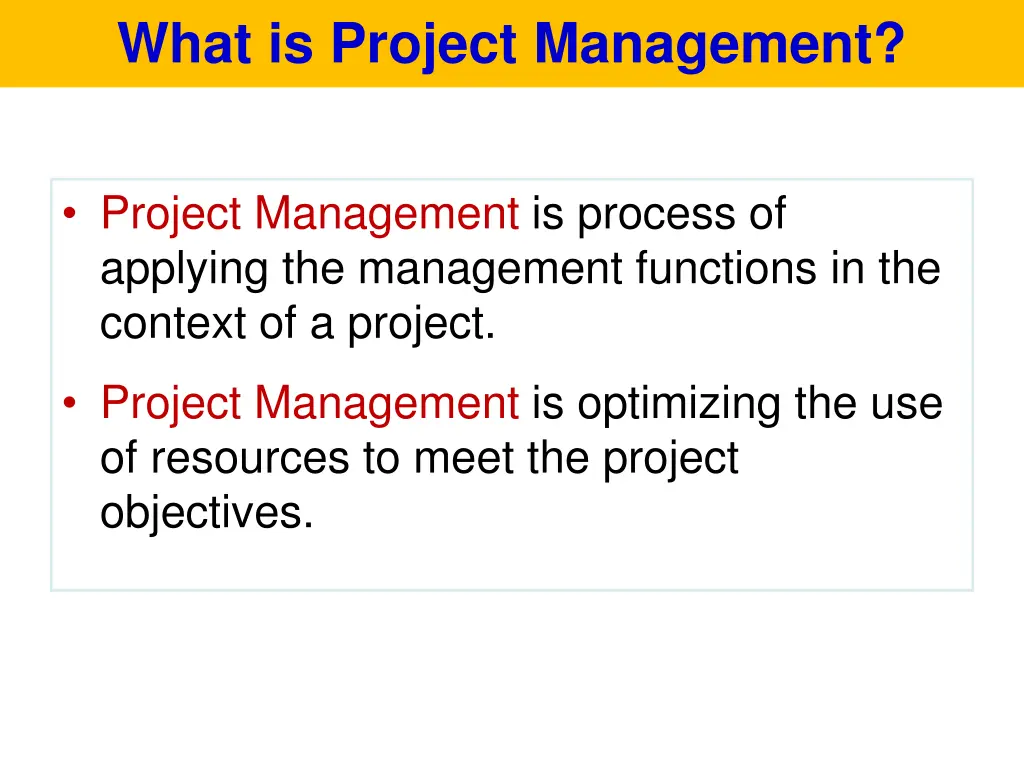 What is Project Management?

• Project Management is process of applying the management functions in the context of a project.

• Project Management is optimizing the use of resources to meet the project objectives.